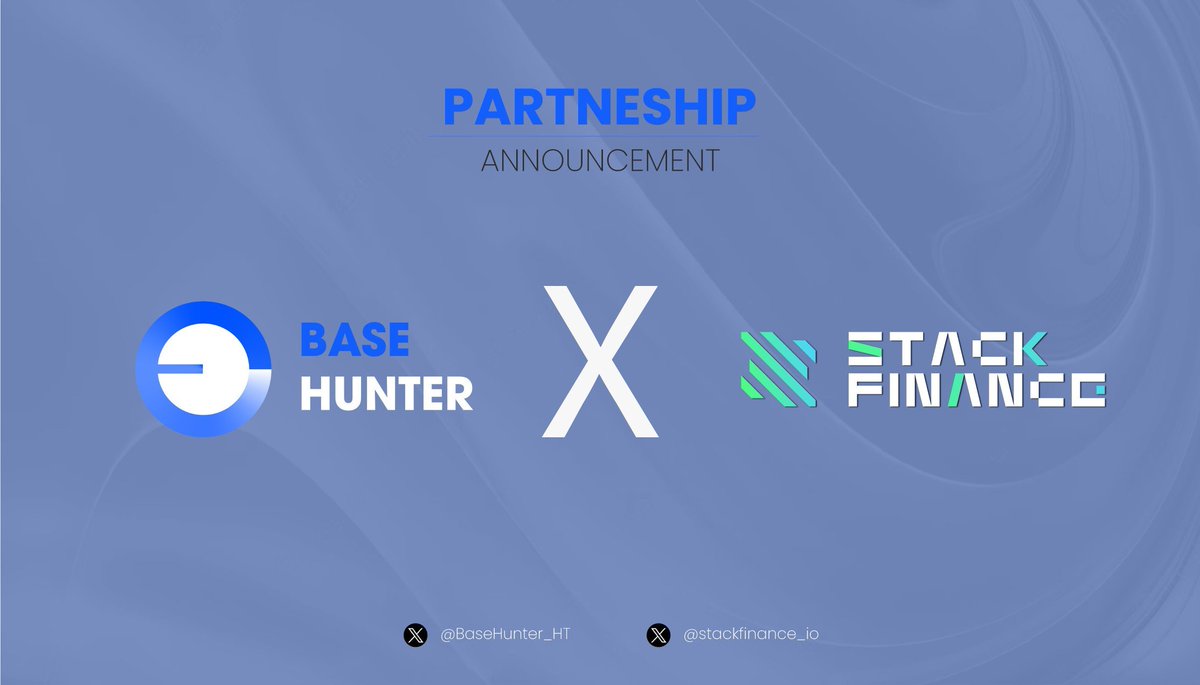 PARTNESHIP
ANNOUNCEMENT

BASE HUNTER

X

STACK FINANCE

@BaseHunter_HT @stackfinance_io